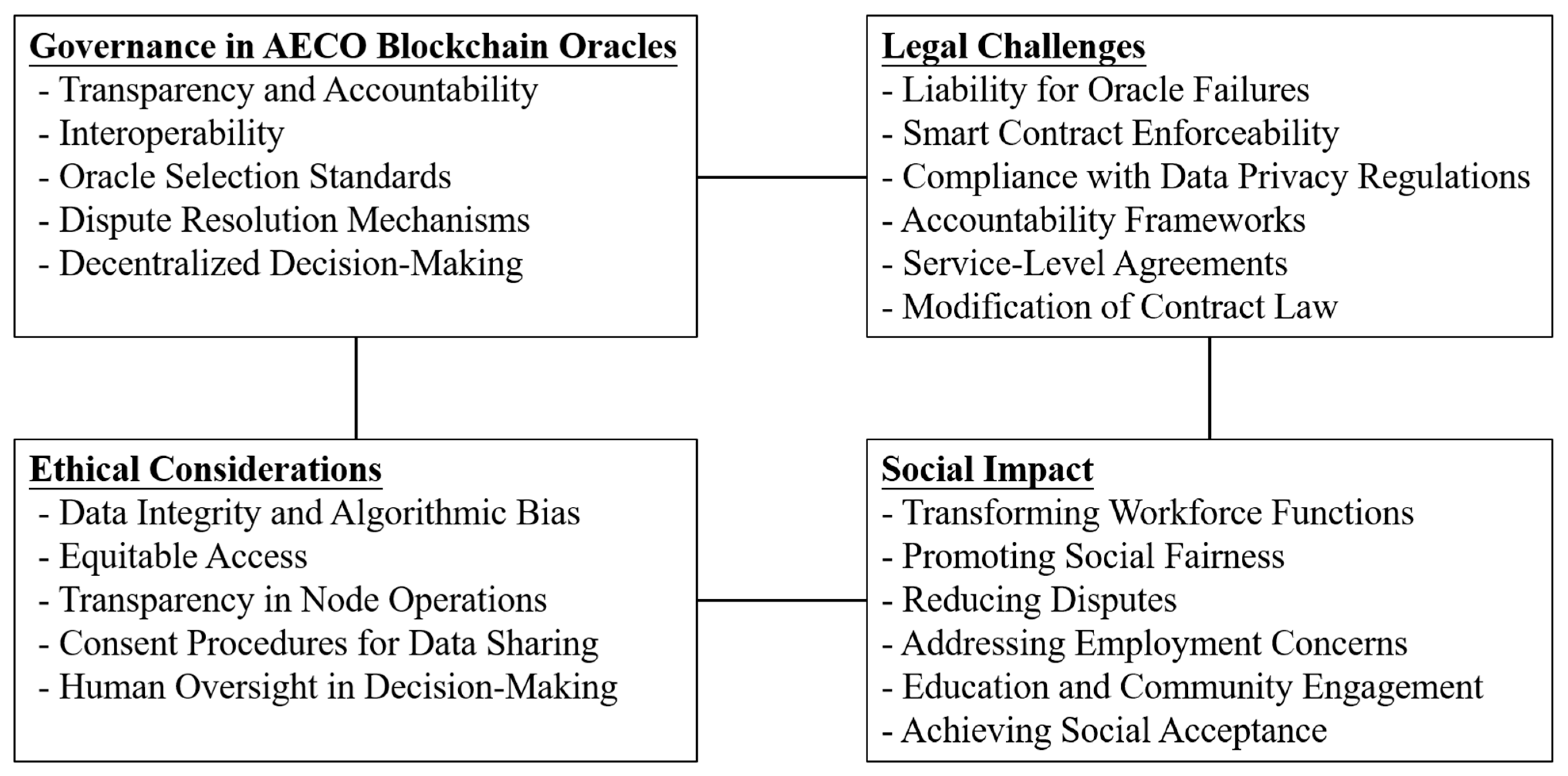 Governance in AECO Blockchain Oracles
- Transparency and Accountability
- Interoperability
- Oracle Selection Standards
- Dispute Resolution Mechanisms
- Decentralized Decision-Making

Legal Challenges
- Liability for Oracle Failures
- Smart Contract Enforceability
- Compliance with Data Privacy Regulations
- Accountability Frameworks
- Service-Level Agreements
- Modification of Contract Law

Ethical Considerations
- Data Integrity and Algorithmic Bias
- Equitable Access
- Transparency in Node Operations
- Consent Procedures for Data Sharing
- Human Oversight in Decision-Making

Social Impact
- Transforming Workforce Functions
- Promoting Social Fairness
- Reducing Disputes
- Addressing Employment Concerns
- Education and Community Engagement
- Achieving Social Acceptance